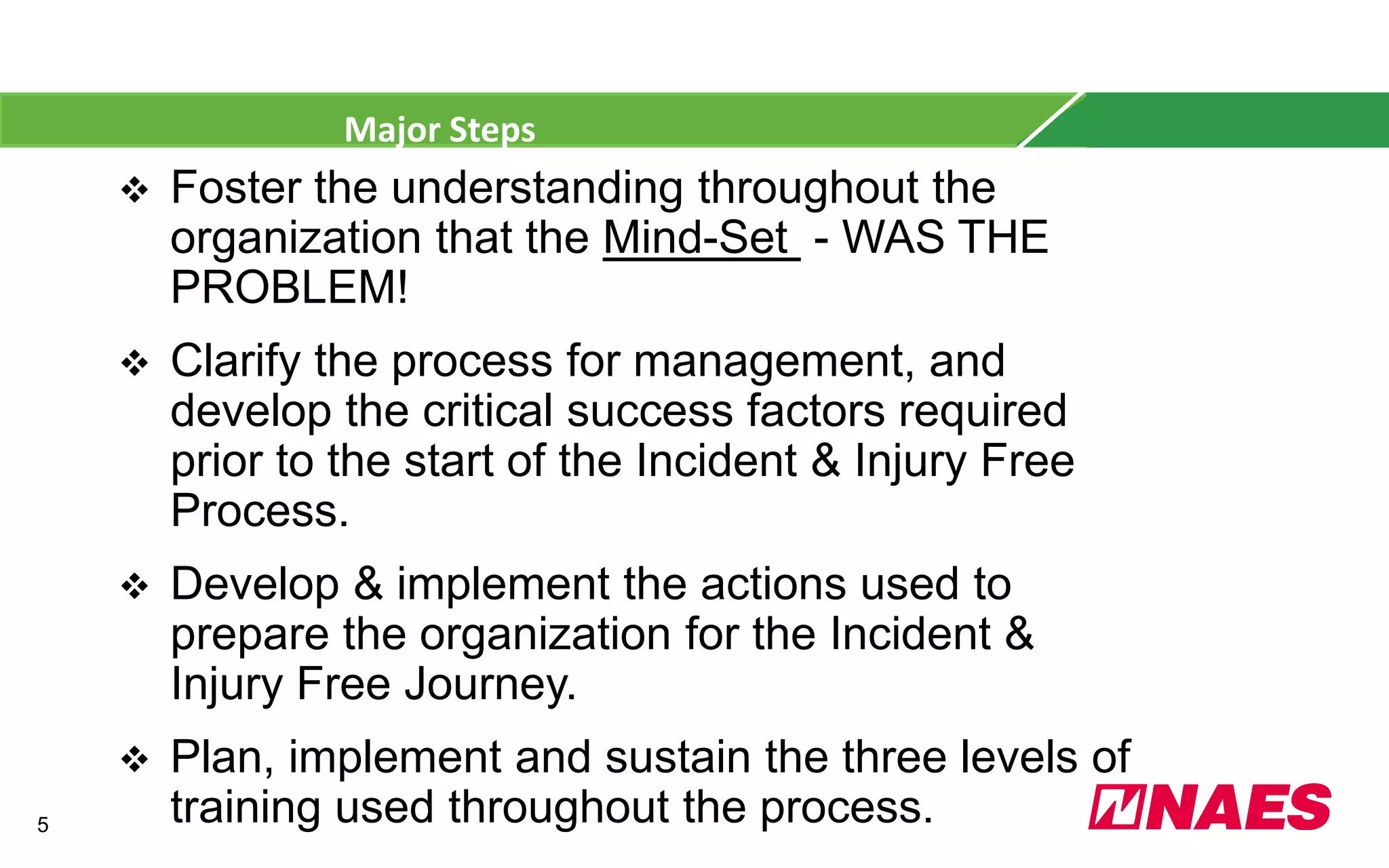 Major Steps

❖ Foster the understanding throughout the organization that the Mind-Set - WAS THE PROBLEM!

❖ Clarify the process for management, and develop the critical success factors required prior to the start of the Incident & Injury Free Process.

❖ Develop & implement the actions used to prepare the organization for the Incident & Injury Free Journey.

❖ Plan, implement and sustain the three levels of training used throughout the process.

5

NAES